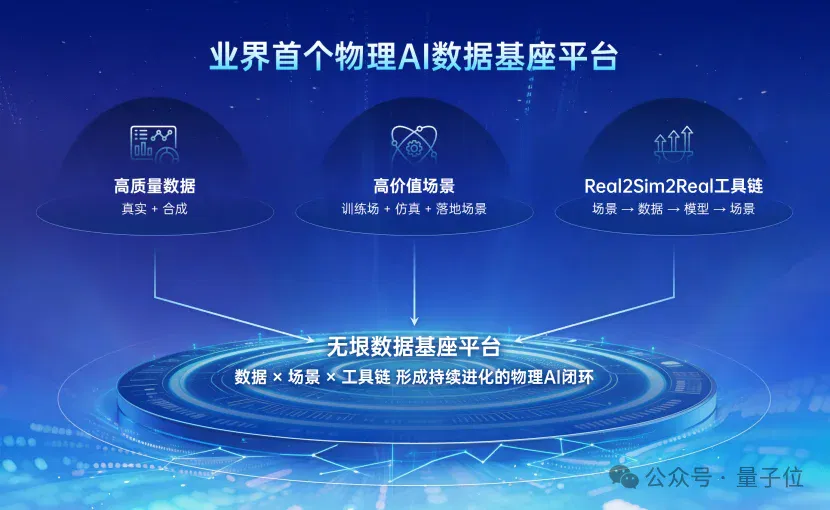 业界首个物理AI数据基座平台

高质量数据
真实 + 合成

高价值场景
训练场 + 仿真 + 落地场景

Real2Sim2Real工具链
场景 → 数据 → 模型 → 场景

无垠数据基座平台
数据 × 场景 × 工具链 形成持续进化的物理AI闭环

公众号 · 量子位